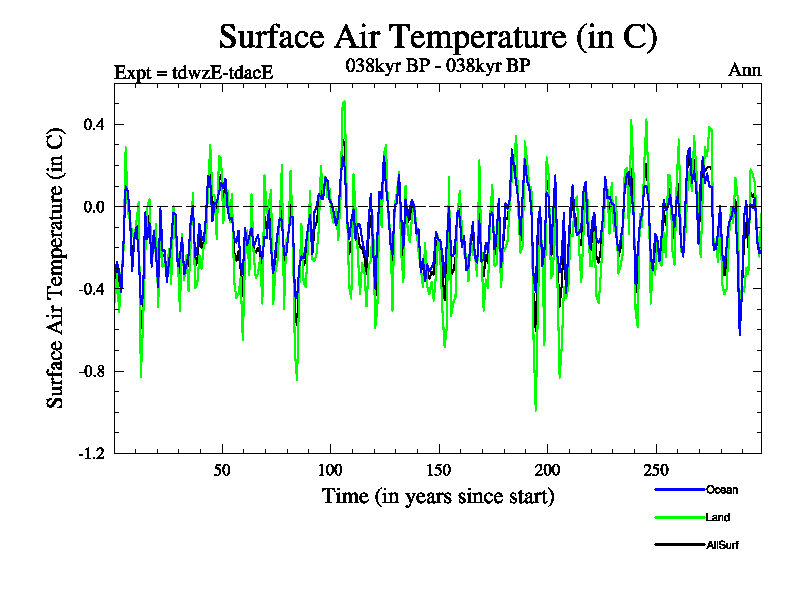 Surface Air Temperature (in C)

Expt = tdwzE-tdacE

038kyr BP - 038kyr BP

Ann

Surface Air Temperature (in C)

0.4

0.0

-0.4

-0.8

-1.2

50

100

150

200

250

Time (in years since start)

Ocean

Land

AllSurf